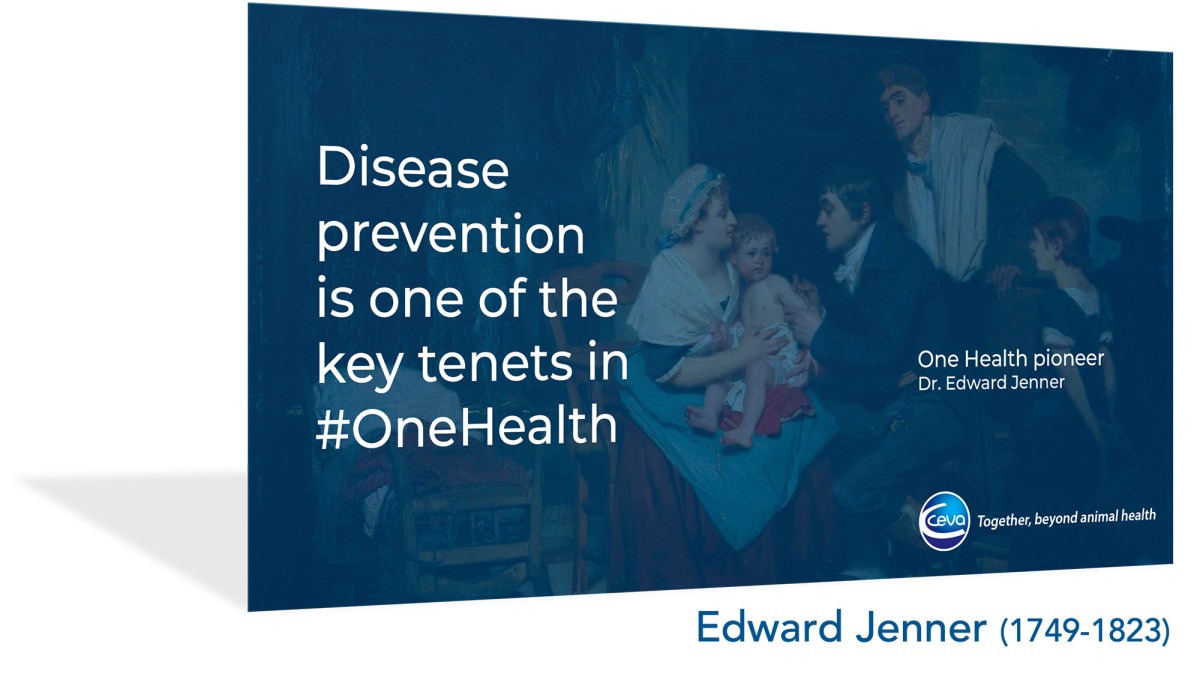 Disease prevention is one of the key tenets in #OneHealth

One Health pioneer
Dr. Edward Jenner

Ceva

Together, beyond animal health

Edward Jenner (1749-1823)